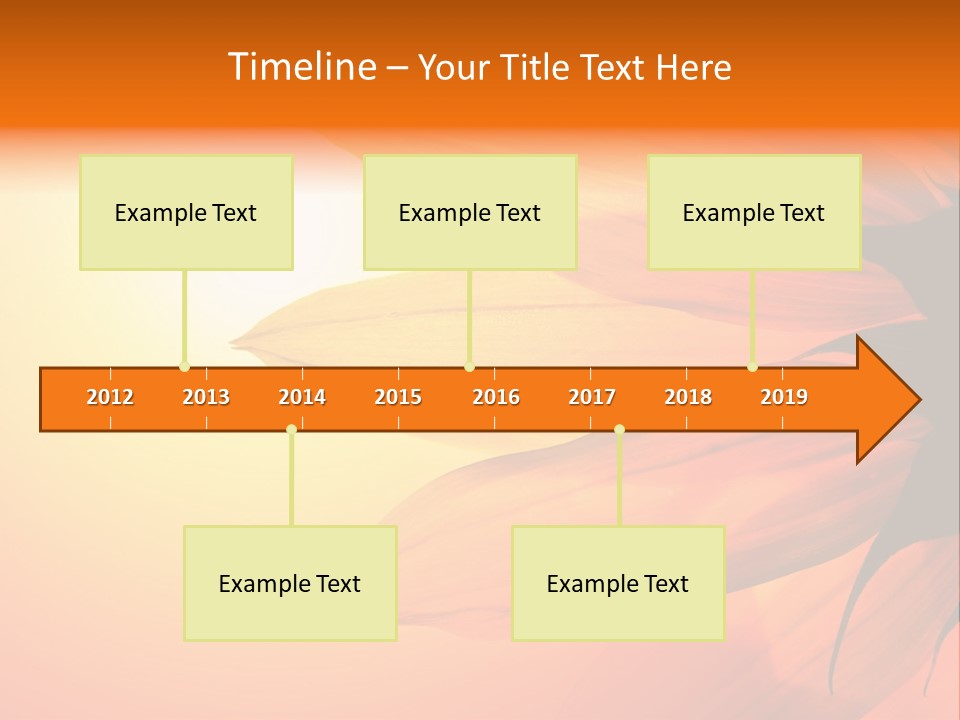 Timeline – Your Title Text Here

Example Text

Example Text

Example Text

2012 2013 2014 2015 2016 2017 2018 2019

Example Text

Example Text